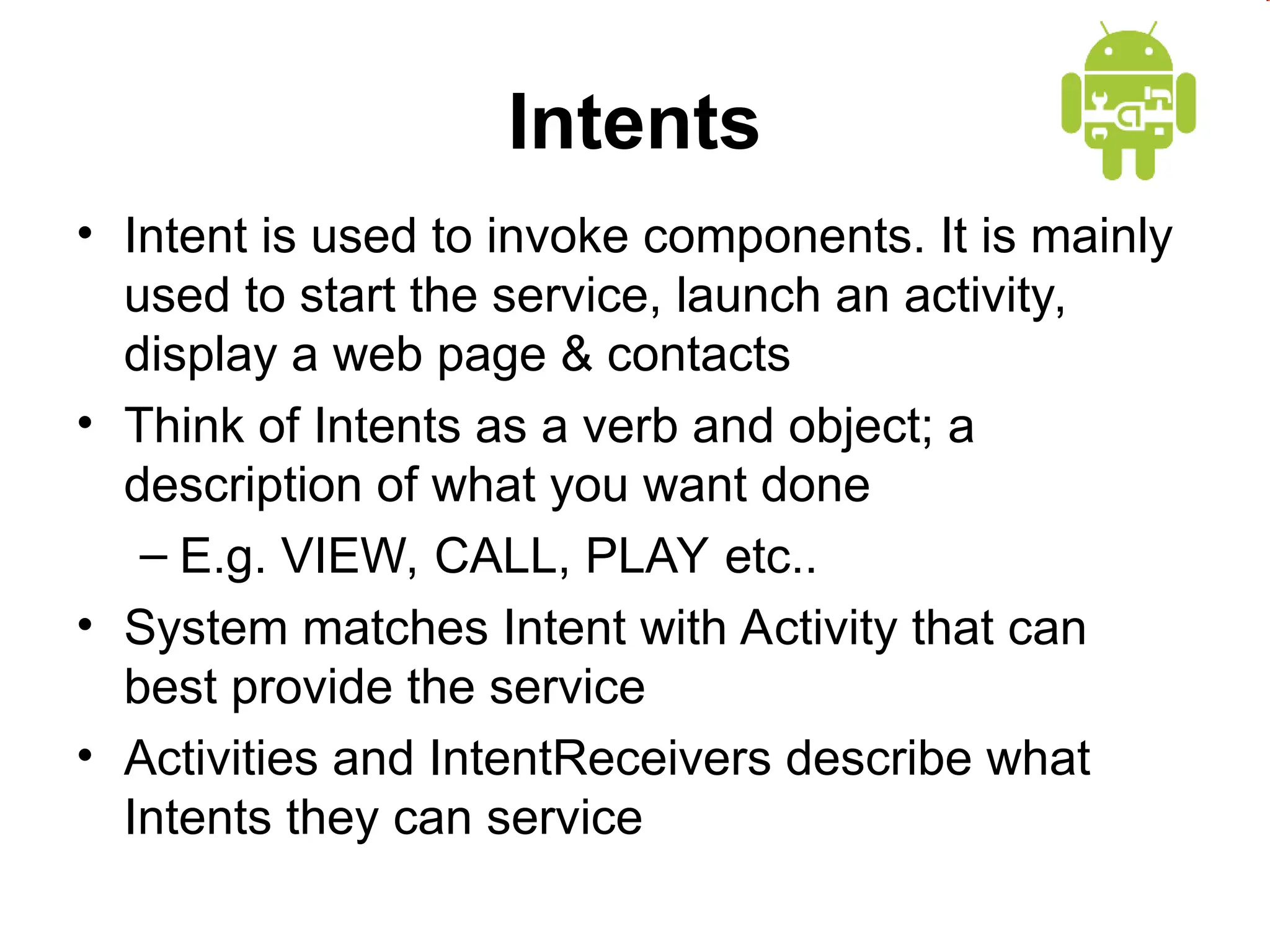 Intents

• Intent is used to invoke components. It is mainly used to start the service, launch an activity, display a web page & contacts

• Think of Intents as a verb and object; a description of what you want done

– E.g. VIEW, CALL, PLAY etc..

• System matches Intent with Activity that can best provide the service

• Activities and IntentReceivers describe what Intents they can service